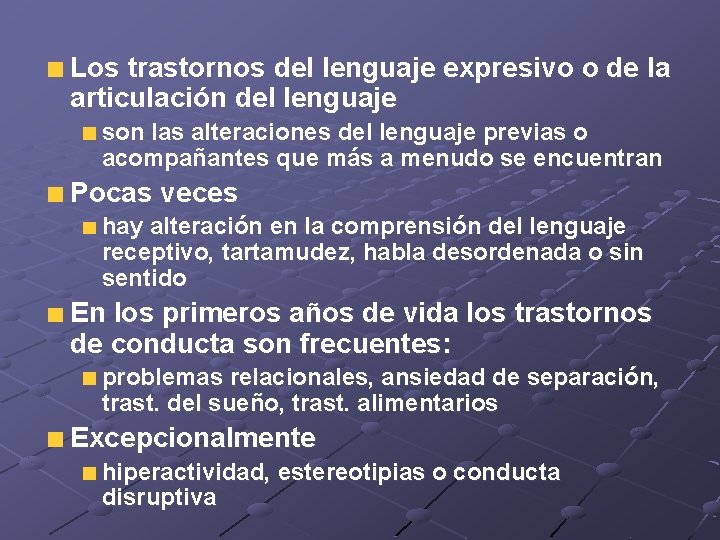 Los trastornos del lenguaje expresivo o de la articulación del lenguaje

son las alteraciones del lenguaje previas o acompañantes que más a menudo se encuentran

Pocas veces

hay alteración en la comprensión del lenguaje receptivo, tartamudez, habla desordenada o sin sentido

En los primeros años de vida los trastornos de conducta son frecuentes:

problemas relacionales, ansiedad de separación, trast. del sueño, trast. alimentarios

Excepcionalmente

hiperactividad, estereotipias o conducta disruptiva